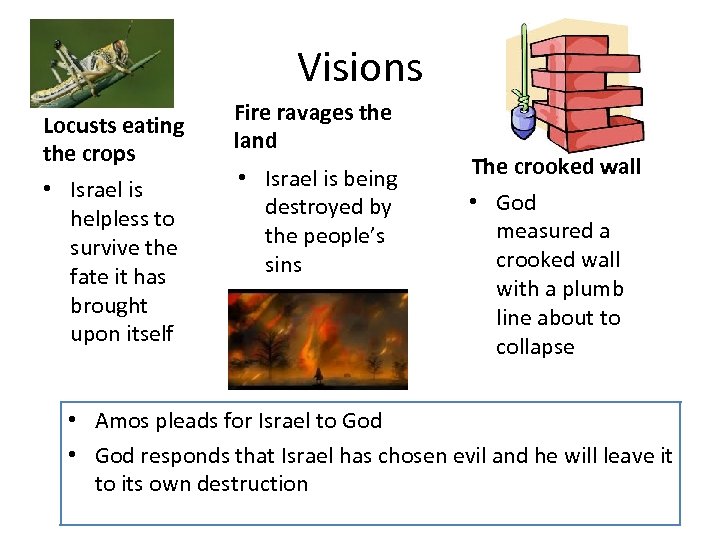 Visions

Locusts eating the crops

• Israel is helpless to survive the fate it has brought upon itself

Fire ravages the land

• Israel is being destroyed by the people's sins

The crooked wall

• God measured a crooked wall with a plumb line about to collapse

• Amos pleads for Israel to God
• God responds that Israel has chosen evil and he will leave it to its own destruction